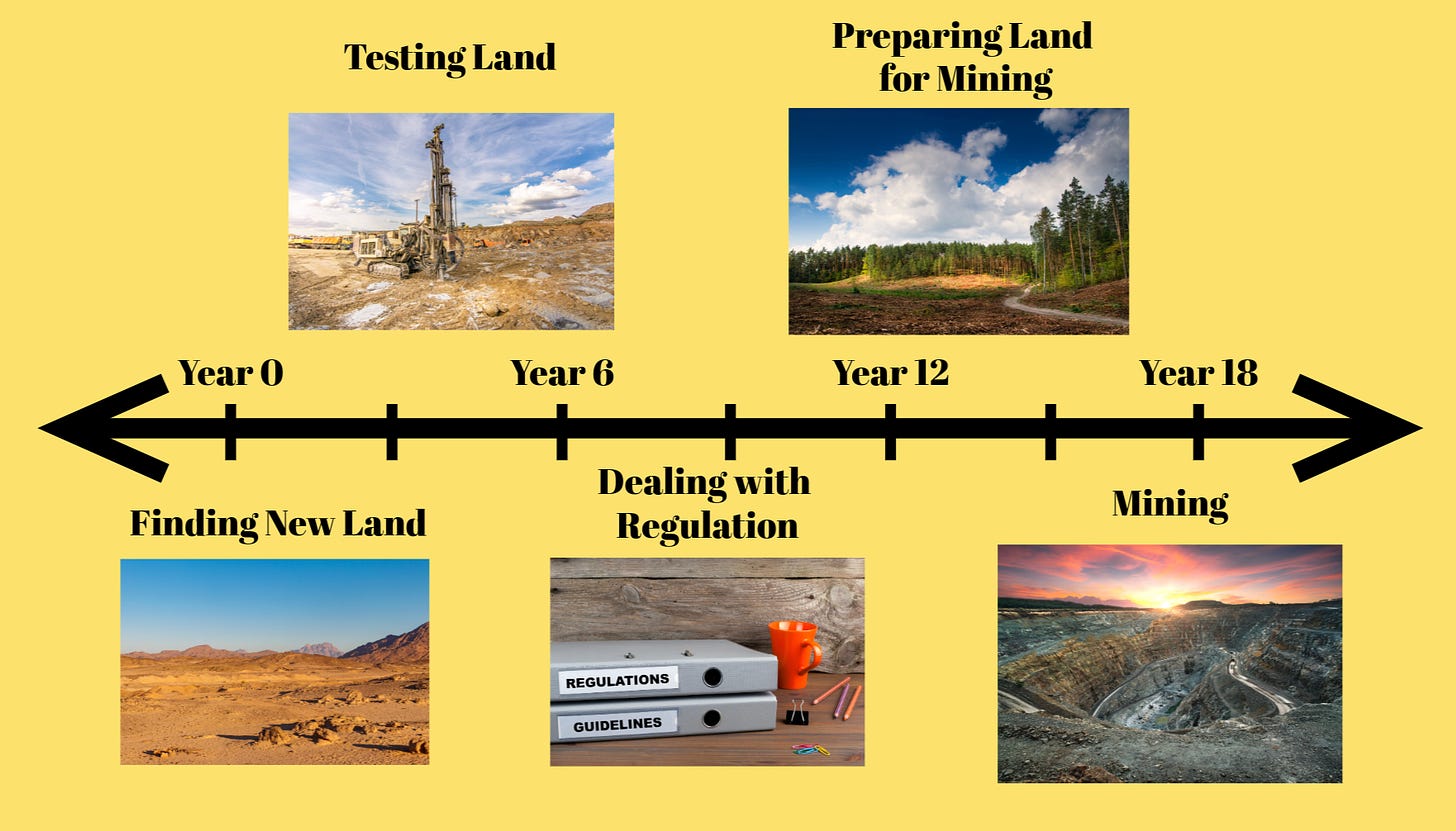 Testing Land

Preparing Land for Mining

Year 0

Year 6

Year 12

Year 18

Finding New Land

Dealing with Regulation

Mining

REGULATIONS

GUIDELINES